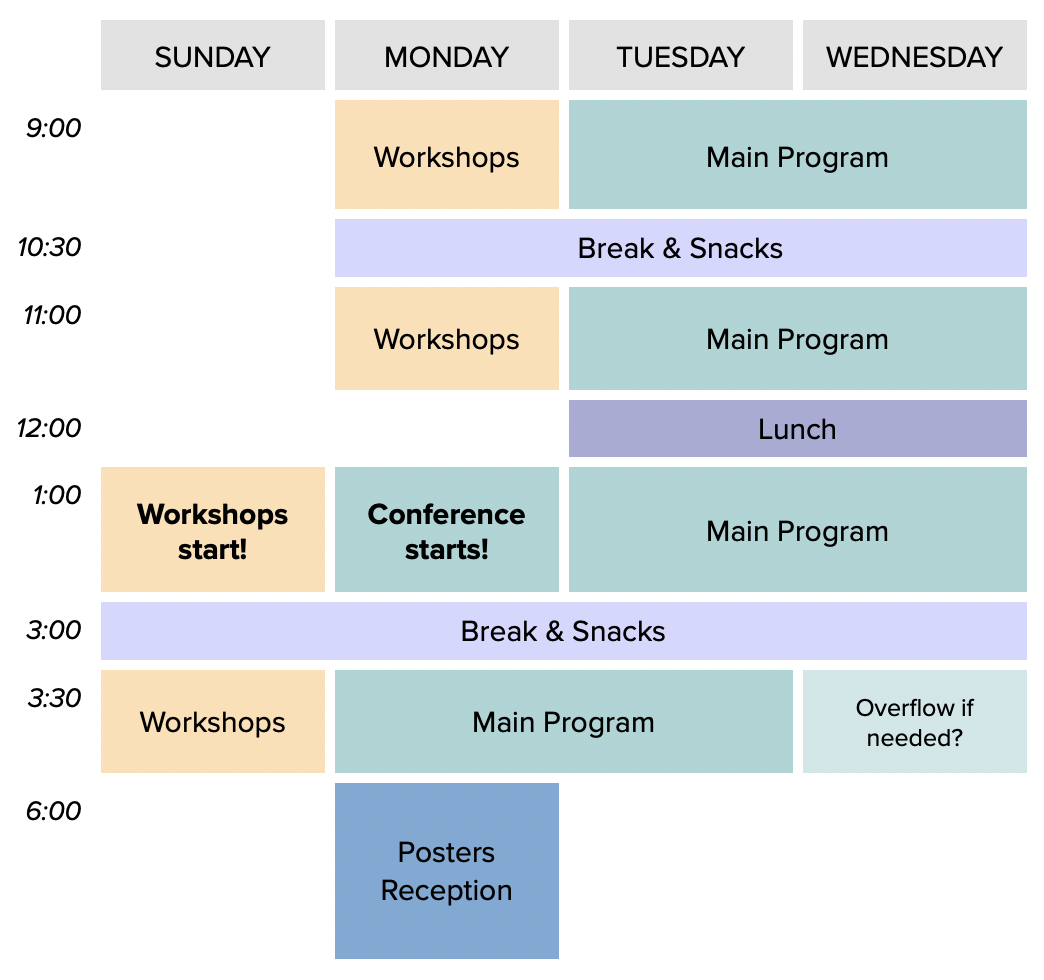 | | SUNDAY | MONDAY | TUESDAY | WEDNESDAY |
|---|---|---|---|---|
| 9:00 | | Workshops | Main Program | Main Program |
| 10:30 | | Break & Snacks | Break & Snacks | Break & Snacks |
| 11:00 | | Workshops | Main Program | Main Program |
| 12:00 | | | Lunch | Lunch |
| 1:00 | **Workshops start!** | **Conference starts!** | Main Program | Main Program |
| 3:00 | Break & Snacks | Break & Snacks | Break & Snacks | Break & Snacks |
| 3:30 | Workshops | Main Program | Main Program | Overflow if needed? |
| 6:00 | | Posters Reception | | |